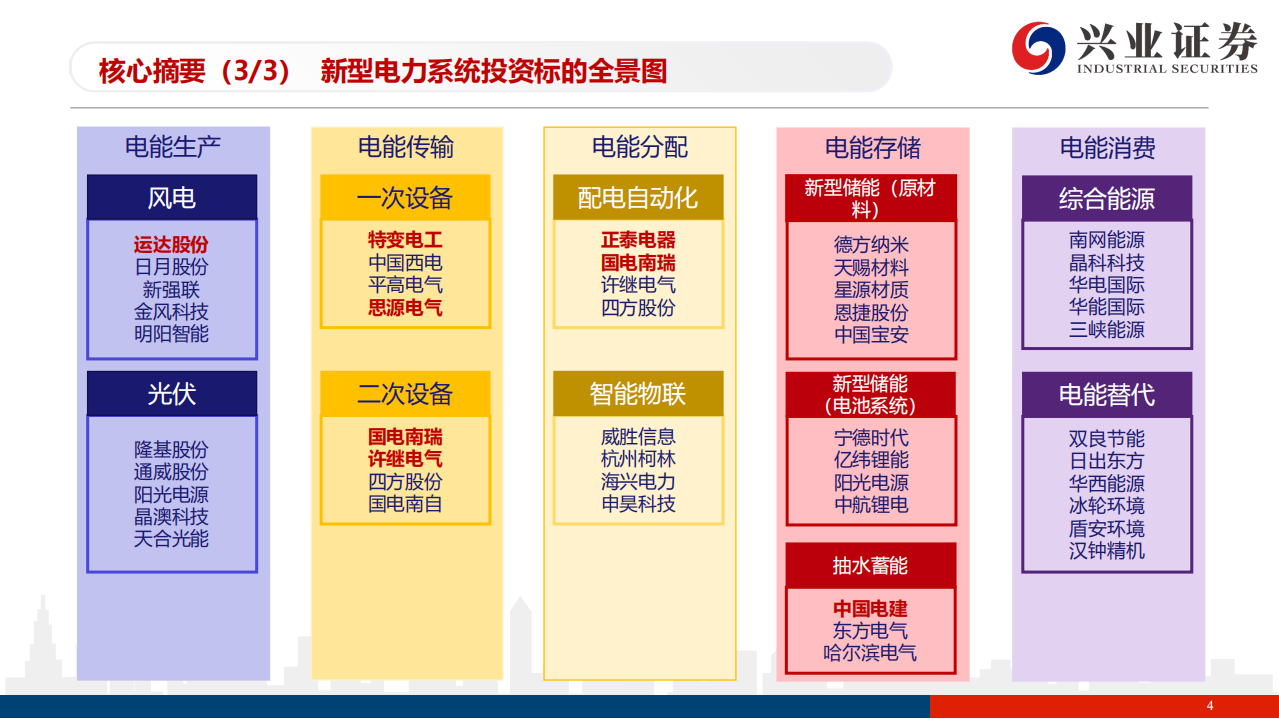 核心摘要（3/3） 新型电力系统投资标的全景图

兴业证券
INDUSTRIAL SECURITIES

电能生产

风电

运达股份
日月股份
新强联
金风科技
明阳智能

光伏

隆基股份
通威股份
阳光电源
晶澳科技
天合光能

电能传输

一次设备

特变电工
中国西电
平高电气
思源电气

二次设备

国电南瑞
许继电气
四方股份
国电南自

电能分配

配电自动化

正泰电器
国电南瑞
许继电气
四方股份

智能物联

威胜信息
杭州柯林
海兴电力
申昊科技

电能存储

新型储能（原材料）

德方纳米
天赐材料
星源材质
恩捷股份
中国宝安

新型储能（电池系统）

宁德时代
亿纬锂能
阳光电源
中航锂电

抽水蓄能

中国电建
东方电气
哈尔滨电气

电能消费

综合能源

南网能源
晶科科技
华电国际
华能国际
三峡能源

电能替代

双良节能
日出东方
华西能源
冰轮环境
盾安环境
汉钟精机

4